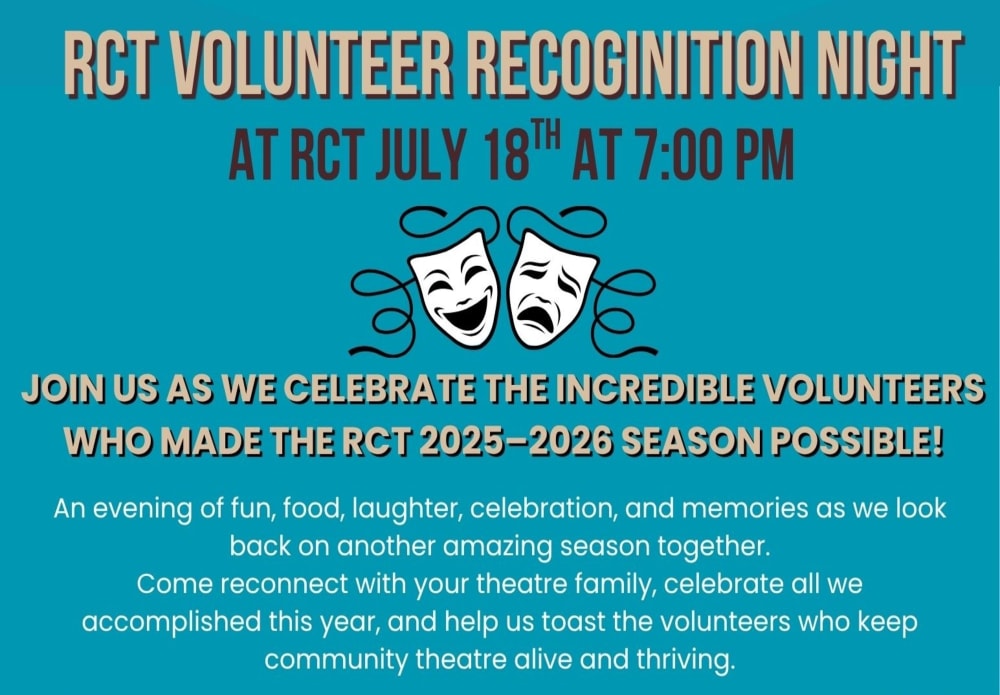 RCT VOLUNTEER RECOGINITION NIGHT

AT RCT JULY 18$^{TH}$ AT 7:00 PM

JOIN US AS WE CELEBRATE THE INCREDIBLE VOLUNTEERS WHO MADE THE RCT 2025–2026 SEASON POSSIBLE!

An evening of fun, food, laughter, celebration, and memories as we look back on another amazing season together.
Come reconnect with your theatre family, celebrate all we accomplished this year, and help us toast the volunteers who keep community theatre alive and thriving.